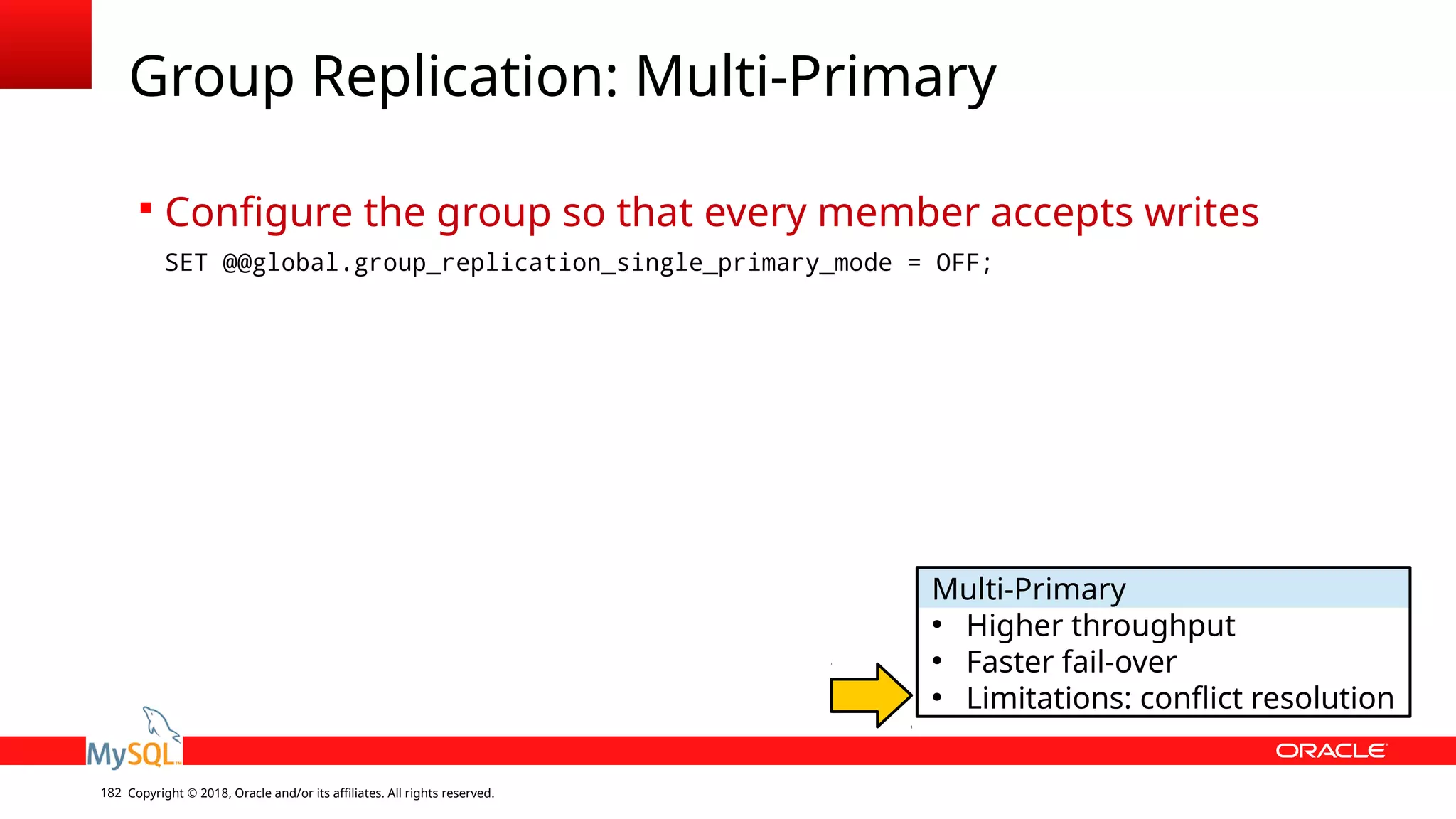 Group Replication: Multi-Primary

▪ Configure the group so that every member accepts writes

SET @@global.group_replication_single_primary_mode = OFF;

Multi-Primary
• Higher throughput
• Faster fail-over
• Limitations: conflict resolution

MySQL

ORACLE

182 Copyright © 2018, Oracle and/or its affiliates. All rights reserved.